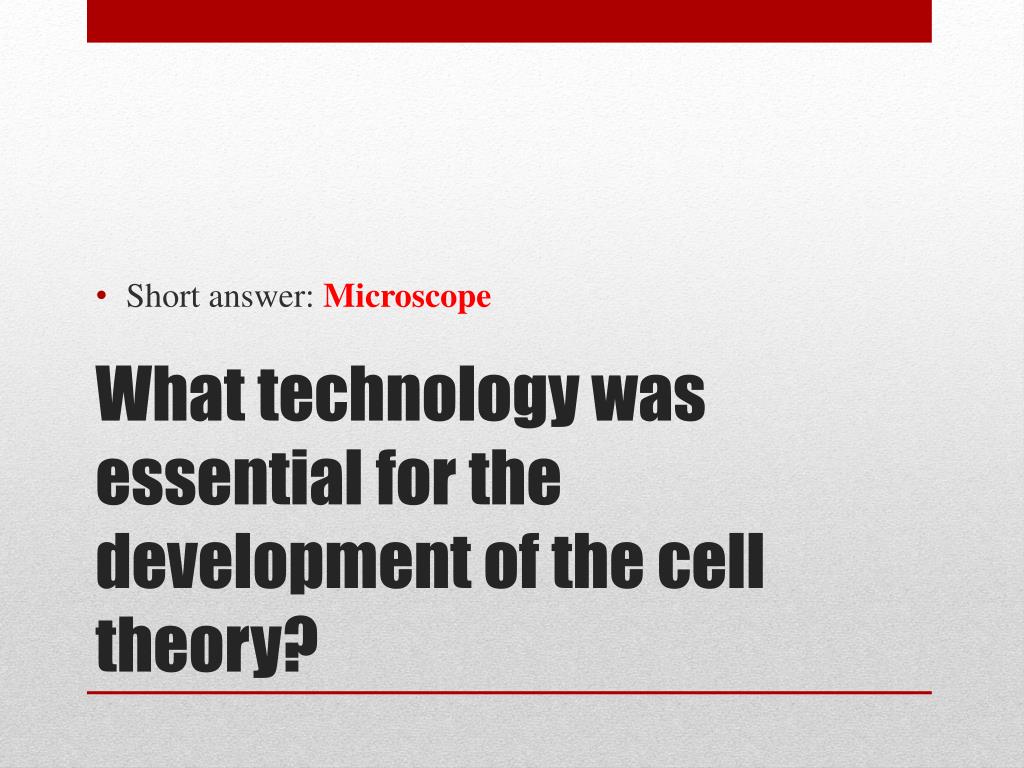 • Short answer: Microscope

What technology was essential for the development of the cell theory?